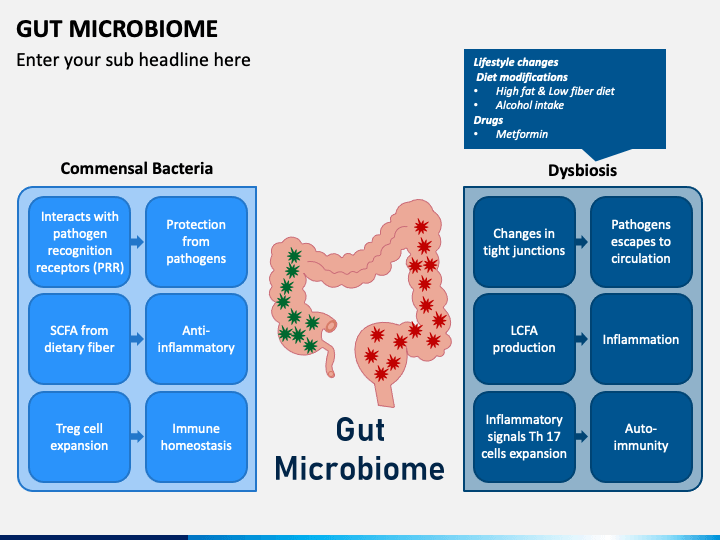 GUT MICROBIOME

Enter your sub headline here

Lifestyle changes
Diet modifications
• High fat & Low fiber diet
• Alcohol intake
Drugs
• Metformin

Commensal Bacteria

Interacts with pathogen recognition receptors (PRR)

Protection from pathogens

SCFA from dietary fiber

Anti-inflammatory

Treg cell expansion

Immune homeostasis

Gut Microbiome

Dysbiosis

Changes in tight junctions

Pathogens escapes to circulation

LCFA production

Inflammation

Inflammatory signals Th 17 cells expansion

Auto-immunity